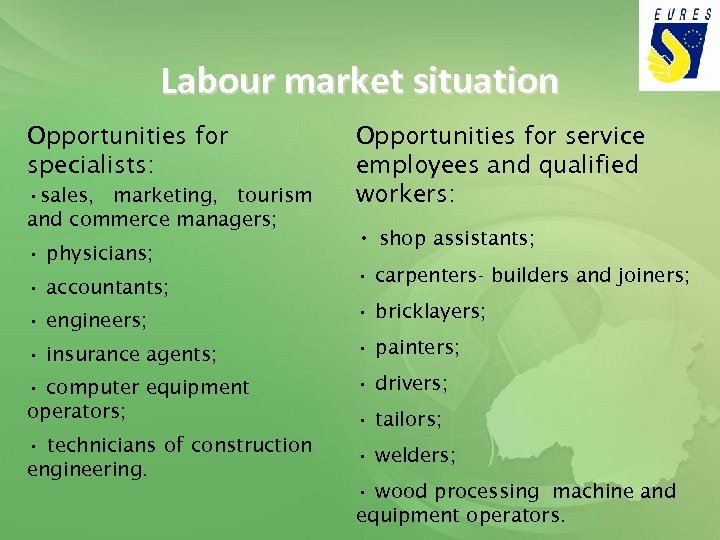 EURES

Labour market situation

Opportunities for specialists:

• sales, marketing, tourism and commerce managers;

• physicians;

• accountants;

• engineers;

• insurance agents;

• computer equipment operators;

• technicians of construction engineering.

Opportunities for service employees and qualified workers:

• shop assistants;

• carpenters- builders and joiners;

• bricklayers;

• painters;

• drivers;

• tailors;

• welders;

• wood processing machine and equipment operators.